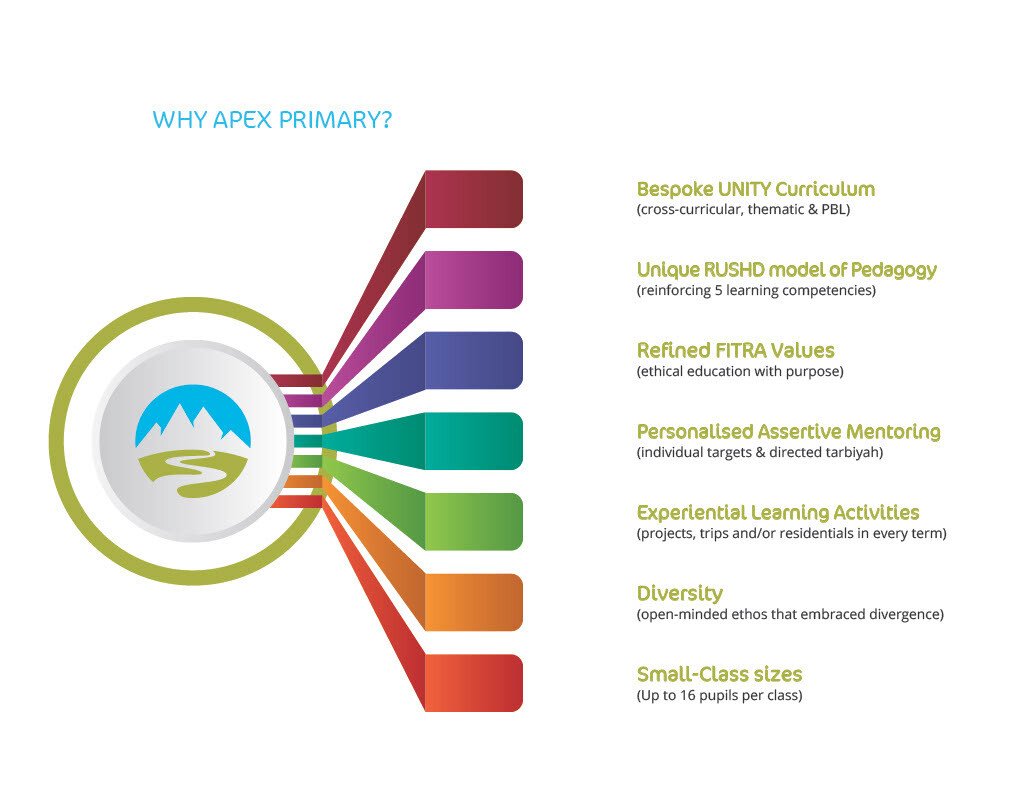 WHY APEX PRIMARY?

Bespoke UNITY Curriculum
(cross-curricular, thematic & PBL)

Unique RUSHD model of Pedagogy
(reinforcing 5 learning competencies)

Refined FITRA Values
(ethical education with purpose)

Personalised Assertive Mentoring
(individual targets & directed tarbiyah)

Experiential Learning Activities
(projects, trips and/or residentials in every term)

Diversity
(open-minded ethos that embraced divergence)

Small-Class sizes
(Up to 16 pupils per class)